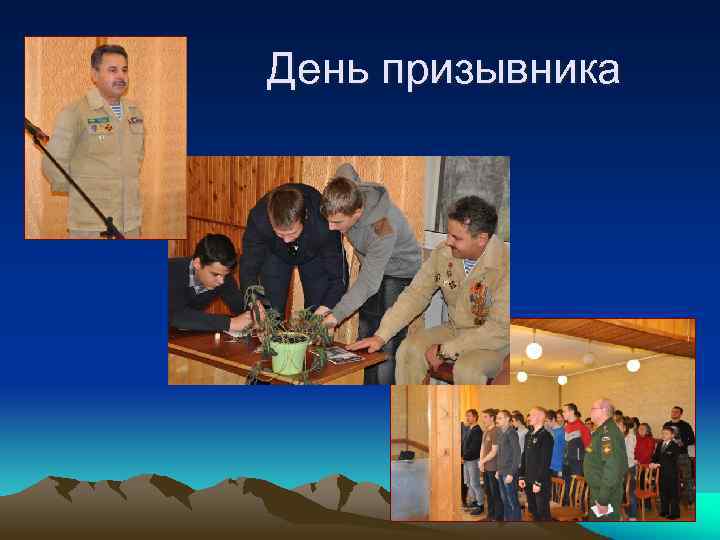 День призывника